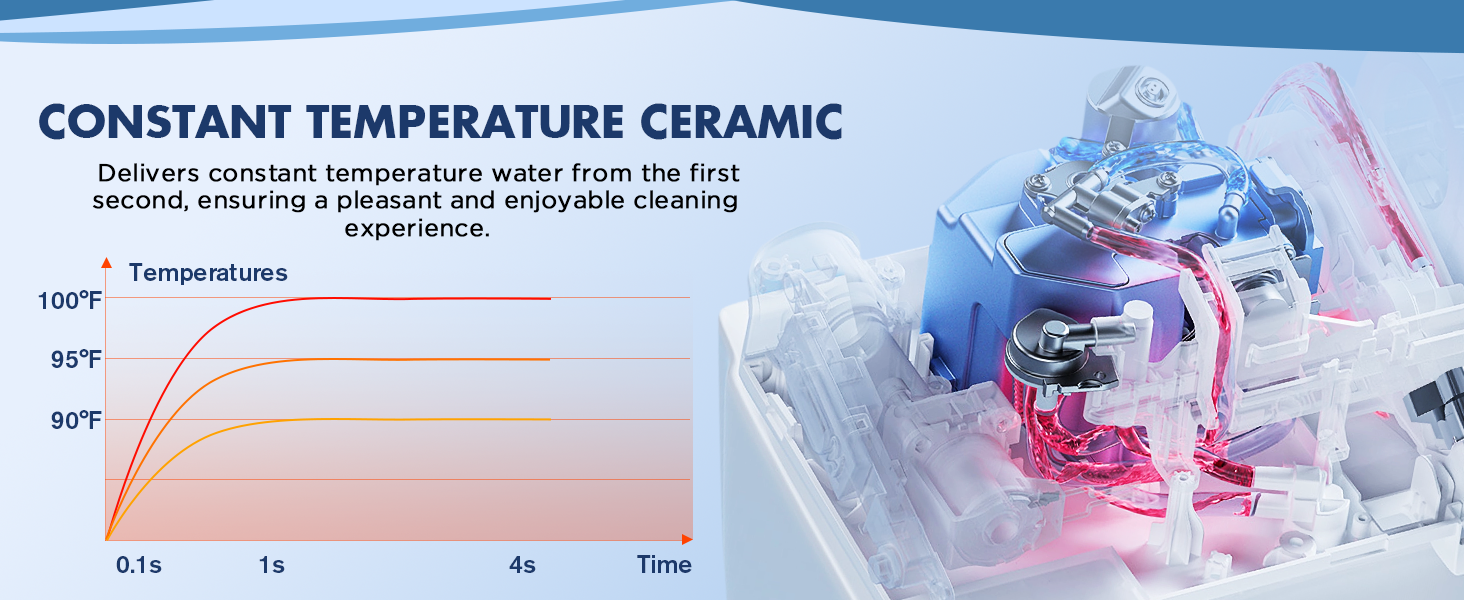 CONSTANT TEMPERATURE CERAMIC

Delivers constant temperature water from the first second, ensuring a pleasant and enjoyable cleaning experience.

Temperatures

100℉

95℉

90℉

0.1s

1s

4s

Time